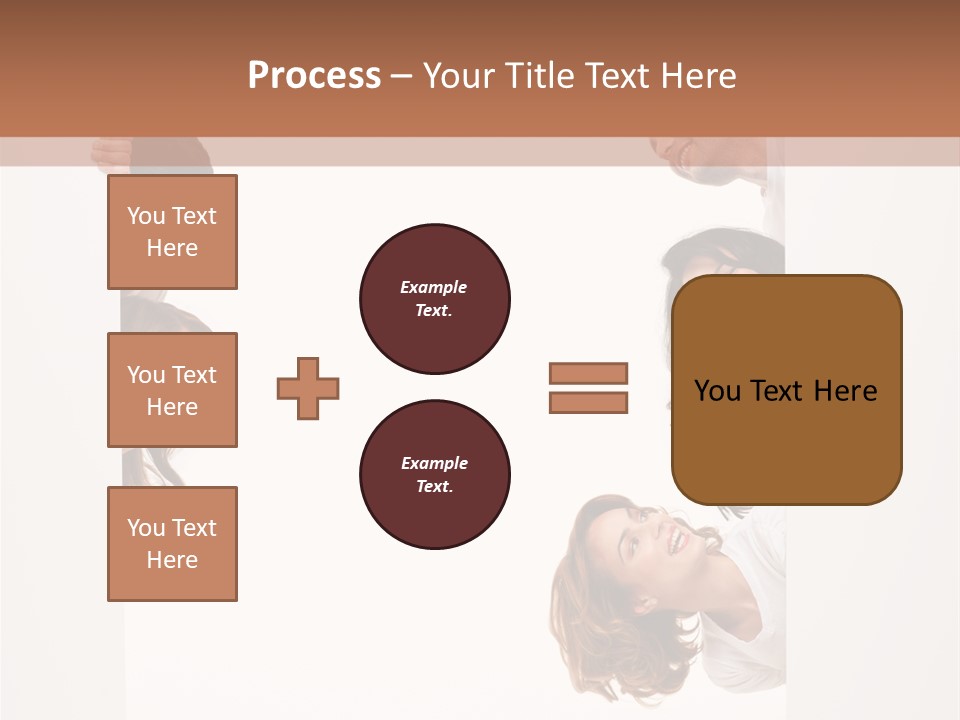 Process – Your Title Text Here

You Text Here

You Text Here

You Text Here

Example Text.

Example Text.

You Text Here